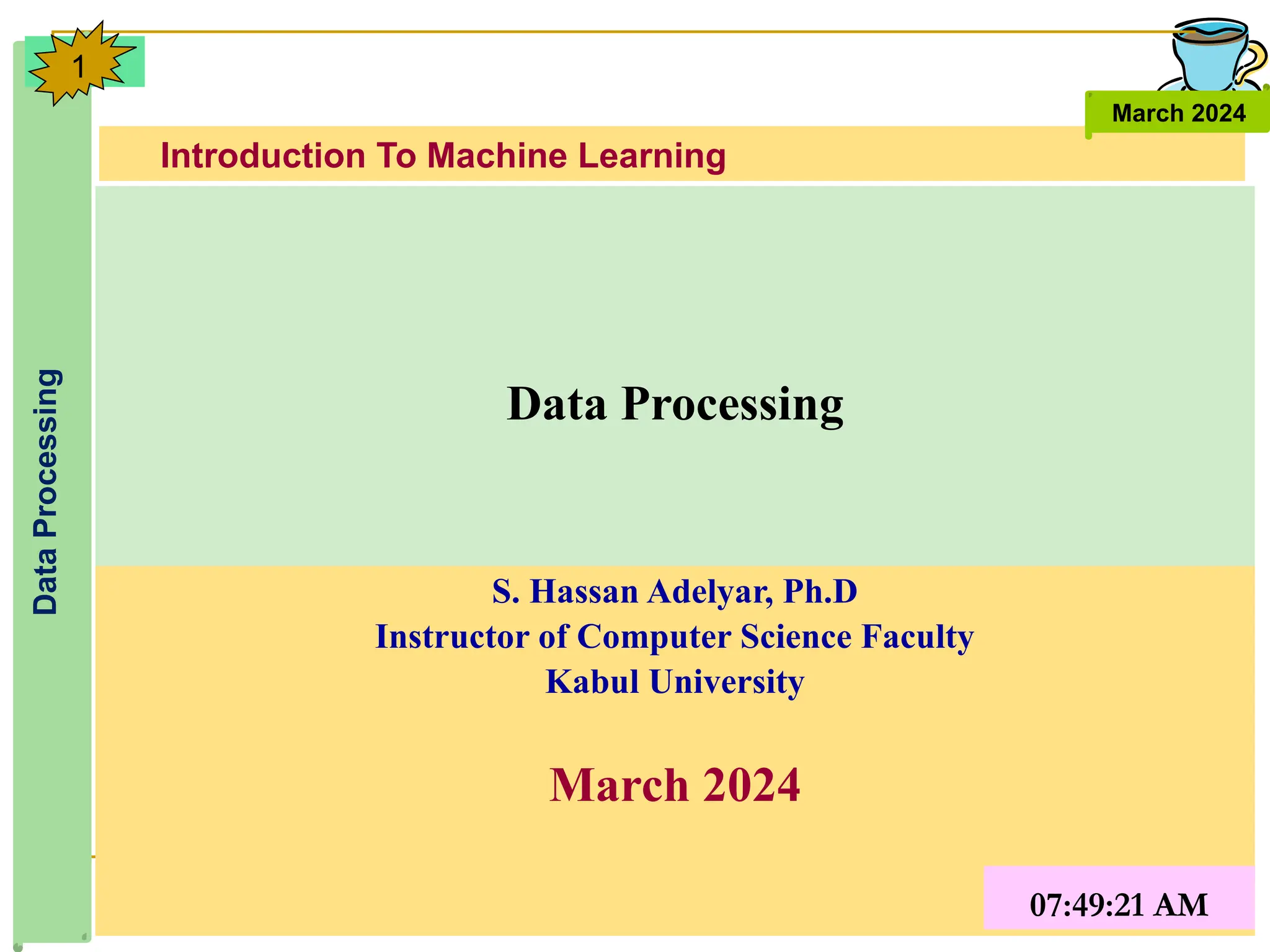 1

March 2024

Introduction To Machine Learning

Data Processing

Data Processing

S. Hassan Adelyar, Ph.D
Instructor of Computer Science Faculty
Kabul University

March 2024

07:49:21 AM